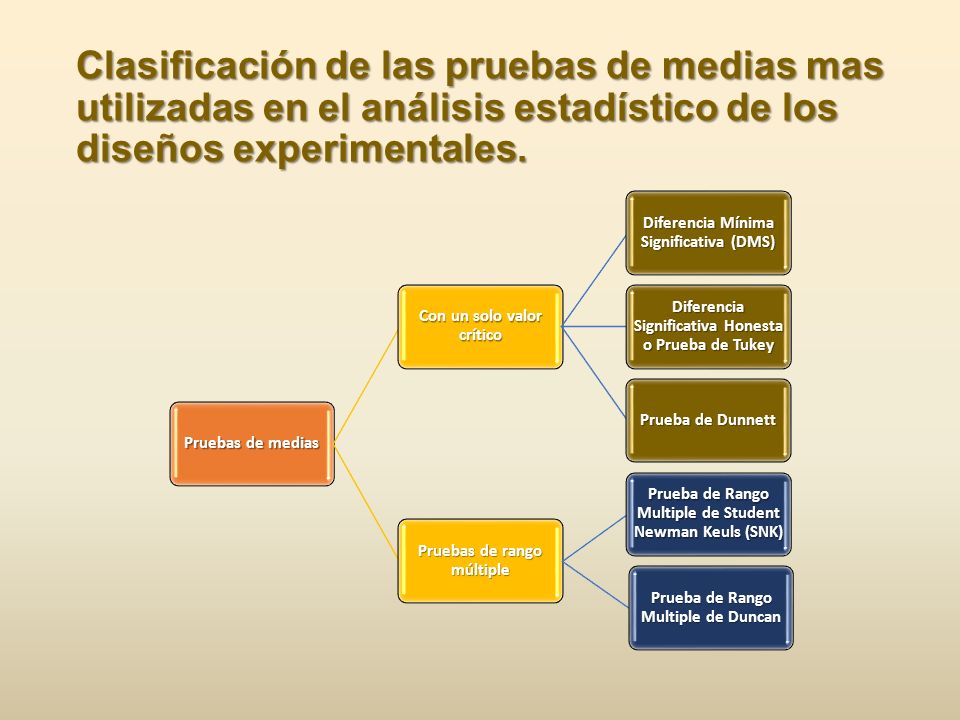 Clasificación de las pruebas de medias mas utilizadas en el análisis estadístico de los diseños experimentales.

Pruebas de medias

Con un solo valor crítico

Diferencia Mínima Significativa (DMS)

Diferencia Significativa Honesta o Prueba de Tukey

Prueba de Dunnett

Pruebas de rango múltiple

Prueba de Rango Multiple de Student Newman Keuls (SNK)

Prueba de Rango Multiple de Duncan